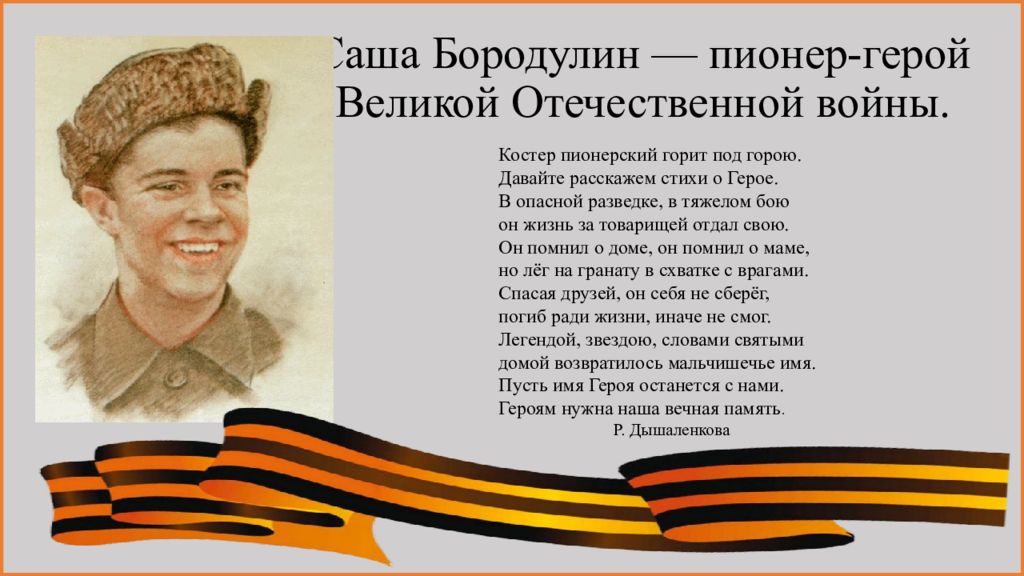 Саша Бородулин — пионер-герой Великой Отечественной войны.

Костер пионерский горит под горою.
Давайте расскажем стихи о Герое.
В опасной разведке, в тяжелом бою
он жизнь за товарищей отдал свою.
Он помнил о доме, он помнил о маме,
но лёг на гранату в схватке с врагами.
Спасая друзей, он себя не сберёг,
погиб ради жизни, иначе не смог.
Легендой, звездою, словами святыми
домой возвратилось мальчишечье имя.
Пусть имя Героя останется с нами.
Героям нужна наша вечная память.
Р. Дышаленкова